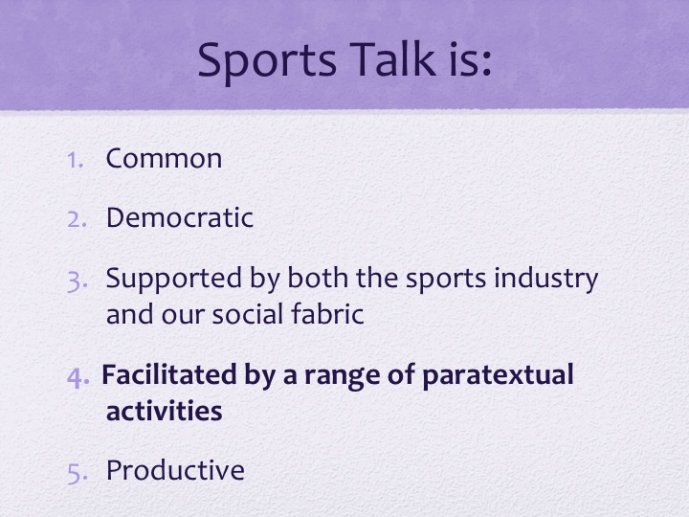 Sports Talk is:

1. Common
2. Democratic
3. Supported by both the sports industry and our social fabric
4. Facilitated by a range of paratextual activities
5. Productive